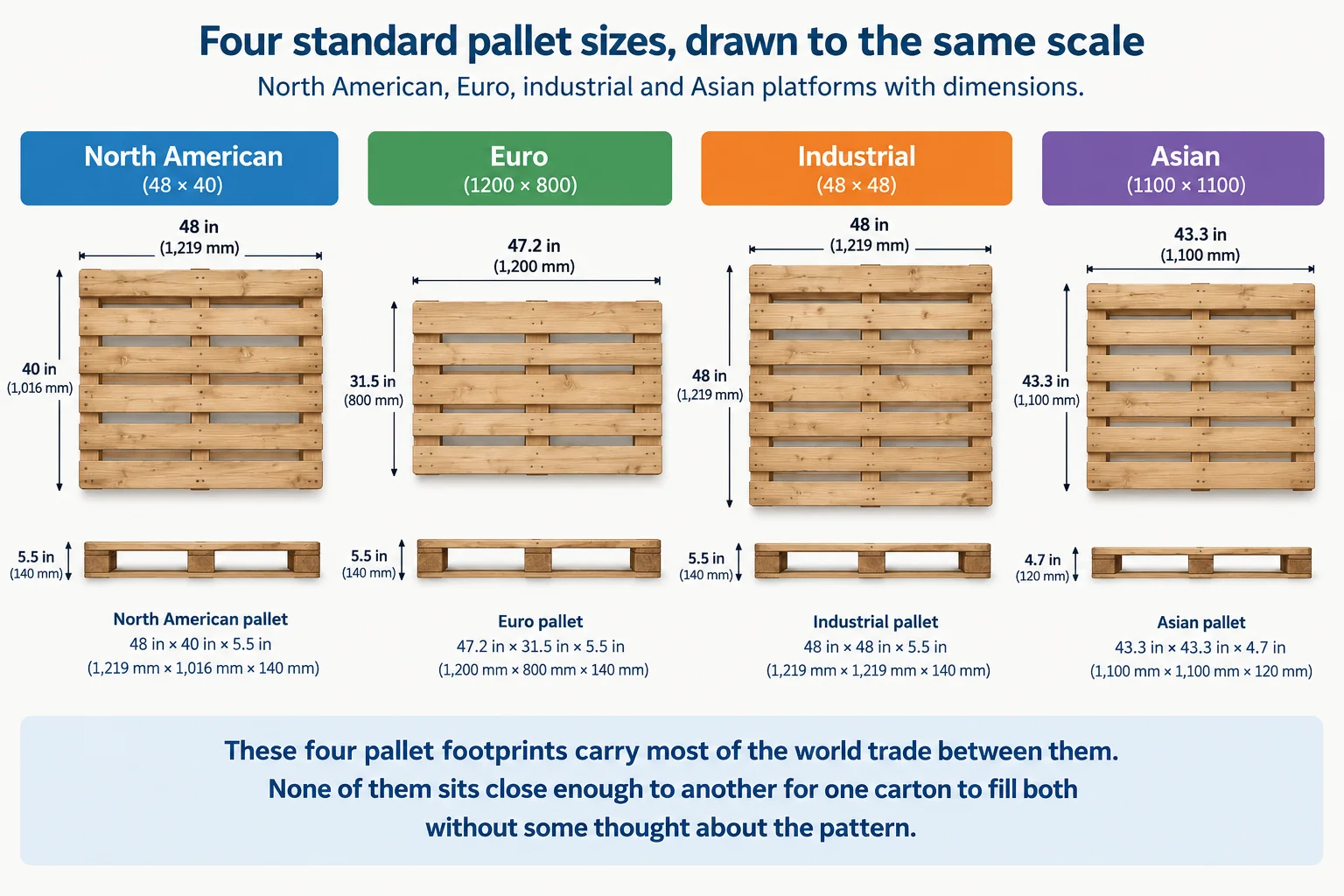 Four standard pallet sizes, drawn to the same scale

North American, Euro, industrial and Asian platforms with dimensions.

North American
(48 × 40)

48 in
(1,219 mm)

40 in
(1,016 mm)

5.5 in
(140 mm)

North American pallet
48 in × 40 in × 5.5 in
(1,219 mm × 1,016 mm × 140 mm)

Euro
(1200 × 800)

47.2 in
(1,200 mm)

31.5 in
(800 mm)

5.5 in
(140 mm)

Euro pallet
47.2 in × 31.5 in × 5.5 in
(1,200 mm × 800 mm × 140 mm)

Industrial
(48 × 48)

48 in
(1,219 mm)

48 in
(1,219 mm)

5.5 in
(140 mm)

Industrial pallet
48 in × 48 in × 5.5 in
(1,219 mm × 1,219 mm × 140 mm)

Asian
(1100 × 1100)

43.3 in
(1,100 mm)

43.3 in
(1,100 mm)

4.7 in
(120 mm)

Asian pallet
43.3 in × 43.3 in × 4.7 in
(1,100 mm × 1,100 mm × 120 mm)

These four pallet footprints carry most of the world trade between them. None of them sits close enough to another for one carton to fill both without some thought about the pattern.